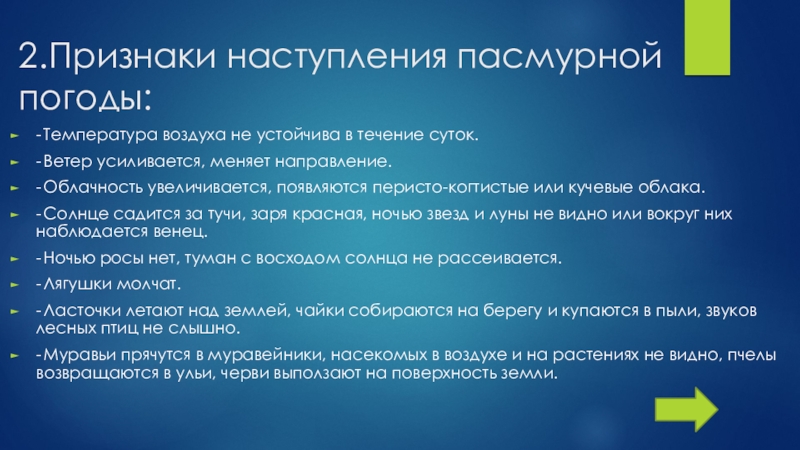 2.Признаки наступления пасмурной погоды:

-Температура воздуха не устойчива в течение суток.

-Ветер усиливается, меняет направление.

-Облачность увеличивается, появляются перисто-когтистые или кучевые облака.

-Солнце садится за тучи, заря красная, ночью звезд и луны не видно или вокруг них наблюдается венец.

-Ночью росы нет, туман с восходом солнца не рассеивается.

-Лягушки молчат.

-Ласточки летают над землей, чайки собираются на берегу и купаются в пыли, звуков лесных птиц не слышно.

-Муравьи прячутся в муравейники, насекомых в воздухе и на растениях не видно, пчелы возвращаются в ульи, черви выползают на поверхность земли.